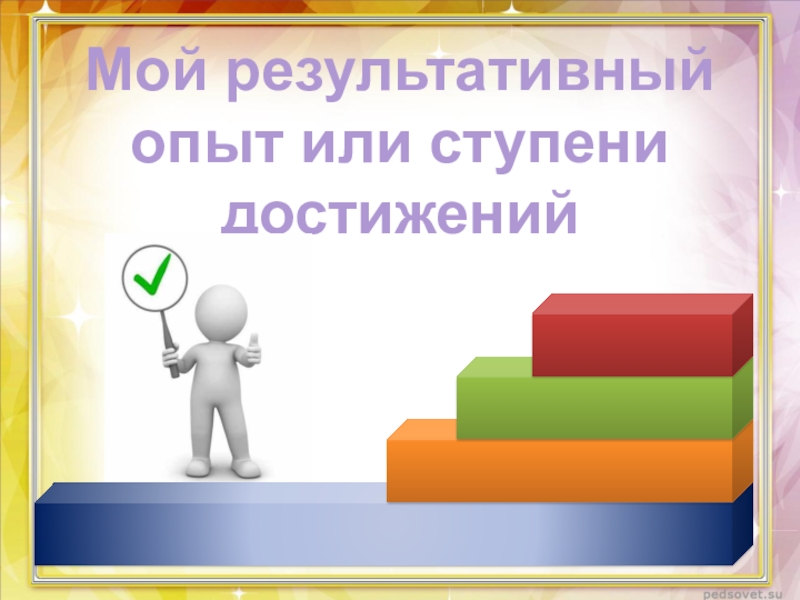 Мой результативный опыт или ступени достижений

pedsovet.su